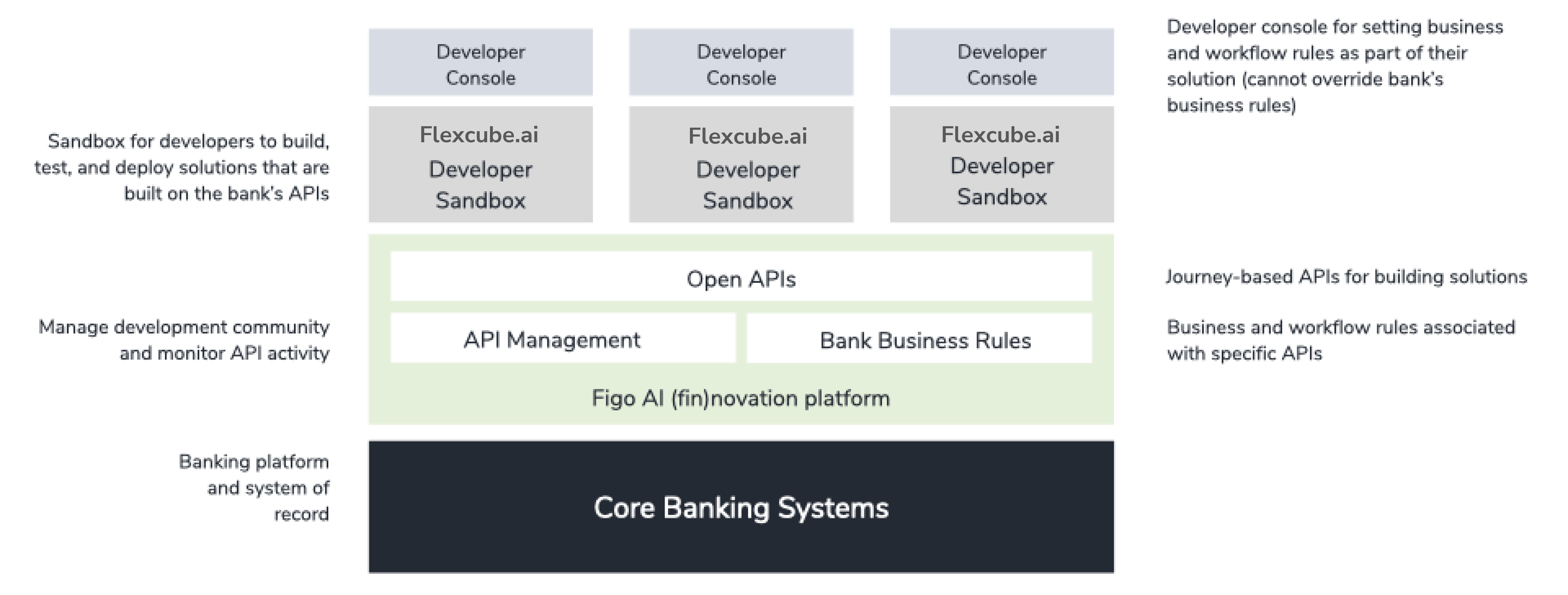 Developer Console

Developer Console

Developer Console

Developer console for setting business and workflow rules as part of their solution (cannot override bank's business rules)

Sandbox for developers to build, test, and deploy solutions that are built on the bank's APIs

Flexcube.ai Developer Sandbox

Flexcube.ai Developer Sandbox

Flexcube.ai Developer Sandbox

Open APIs

Journey-based APIs for building solutions

Manage development community and monitor API activity

API Management

Bank Business Rules

Business and workflow rules associated with specific APIs

Figo AI (fin)novation platform

Banking platform and system of record

Core Banking Systems